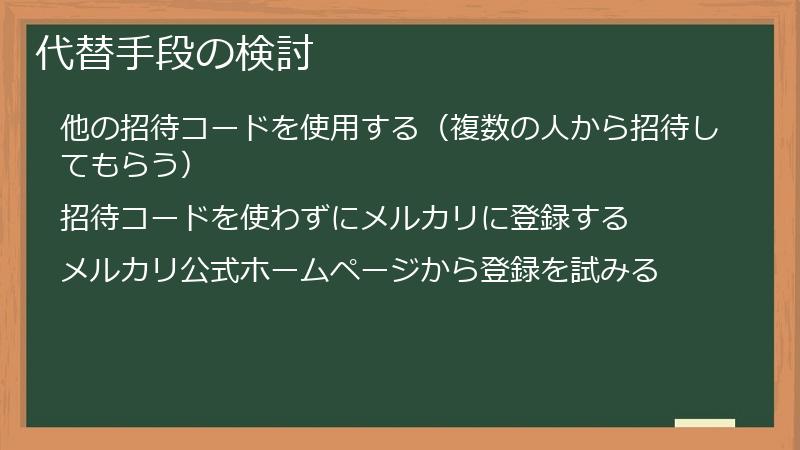 代替手段の検討

他の招待コードを使用する（複数の人から招待してもらう）

招待コードを使わずにメルカリに登録する

メルカリ公式ホームページから登録を試みる